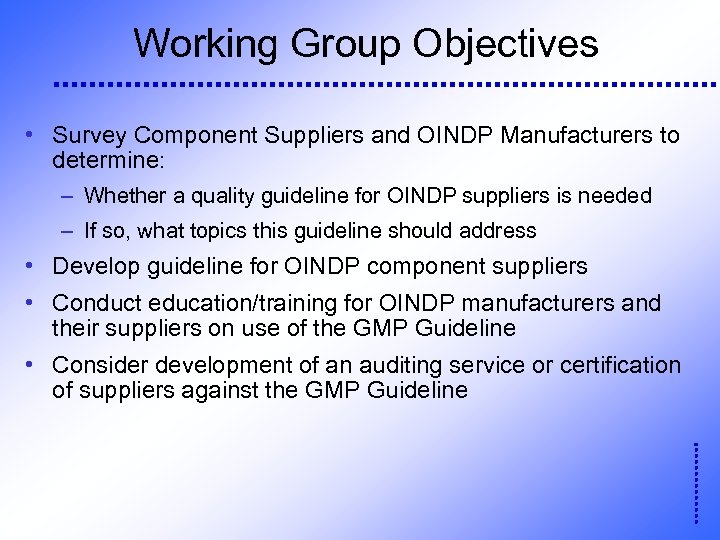 Working Group Objectives

• Survey Component Suppliers and OINDP Manufacturers to determine:
– Whether a quality guideline for OINDP suppliers is needed
– If so, what topics this guideline should address
• Develop guideline for OINDP component suppliers
• Conduct education/training for OINDP manufacturers and their suppliers on use of the GMP Guideline
• Consider development of an auditing service or certification of suppliers against the GMP Guideline